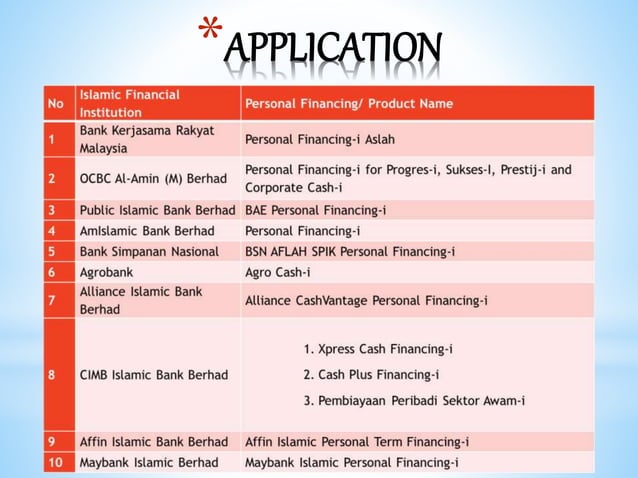 *APPLICATION

| No | Islamic Financial Institution | Personal Financing/ Product Name |
|---|---|---|
| 1 | Bank Kerjasama Rakyat Malaysia | Personal Financing-i Aslah |
| 2 | OCBC Al-Amin (M) Berhad | Personal Financing-i for Progres-i, Sukses-I, Prestij-i and Corporate Cash-i |
| 3 | Public Islamic Bank Berhad | BAE Personal Financing-i |
| 4 | AmIslamic Bank Berhad | Personal Financing-i |
| 5 | Bank Simpanan Nasional | BSN AFLAH SPIK Personal Financing-i |
| 6 | Agrobank | Agro Cash-i |
| 7 | Alliance Islamic Bank Berhad | Alliance CashVantage Personal Financing-i |
| 8 | CIMB Islamic Bank Berhad | 1. Xpress Cash Financing-i 2. Cash Plus Financing-i 3. Pembiayaan Peribadi Sektor Awam-i |
| 9 | Affin Islamic Bank Berhad | Affin Islamic Personal Term Financing-i |
| 10 | Maybank Islamic Berhad | Maybank Islamic Personal Financing-i |